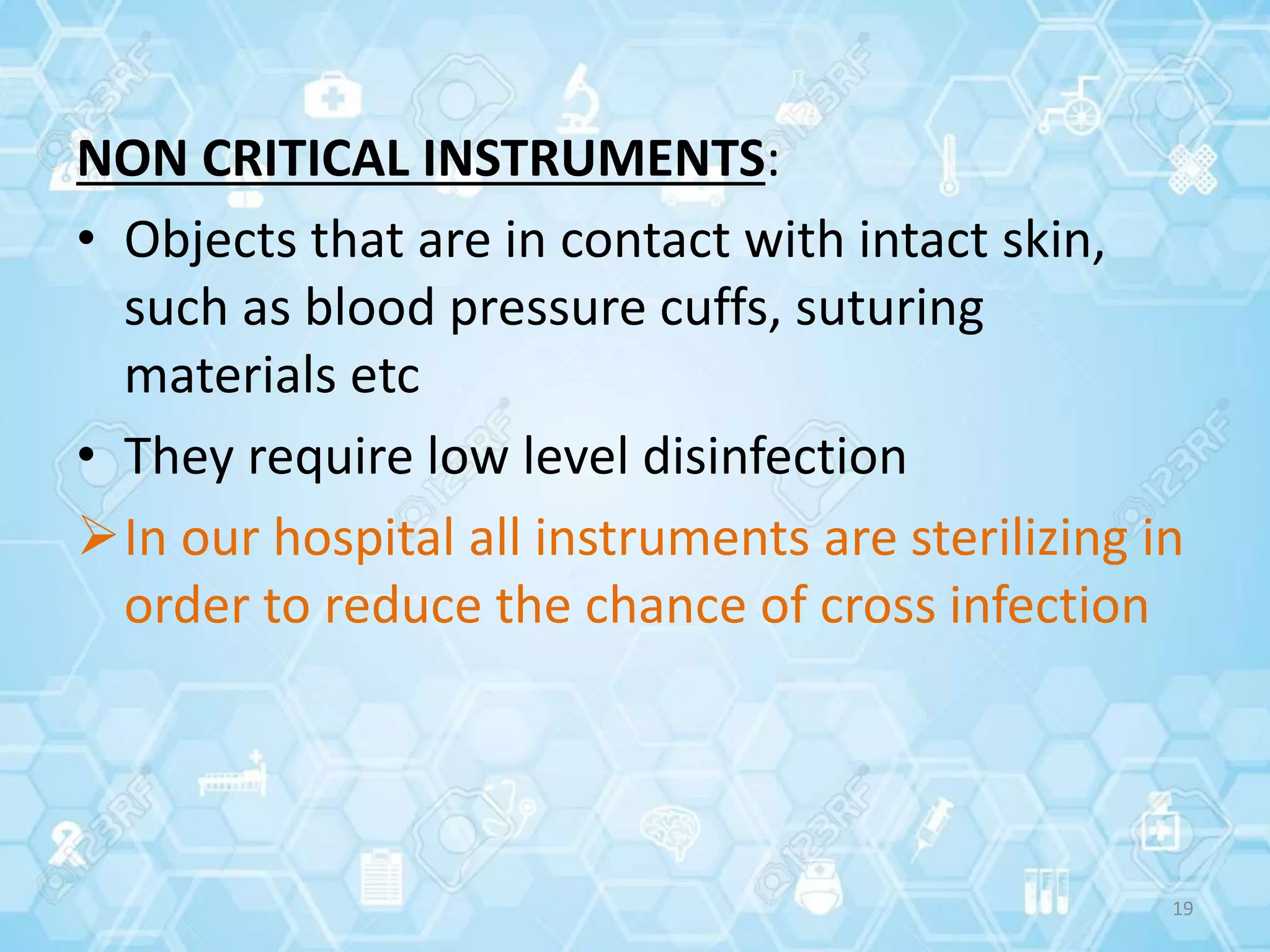 NON CRITICAL INSTRUMENTS:

• Objects that are in contact with intact skin, such as blood pressure cuffs, suturing materials etc

• They require low level disinfection

➢ In our hospital all instruments are sterilizing in order to reduce the chance of cross infection

19